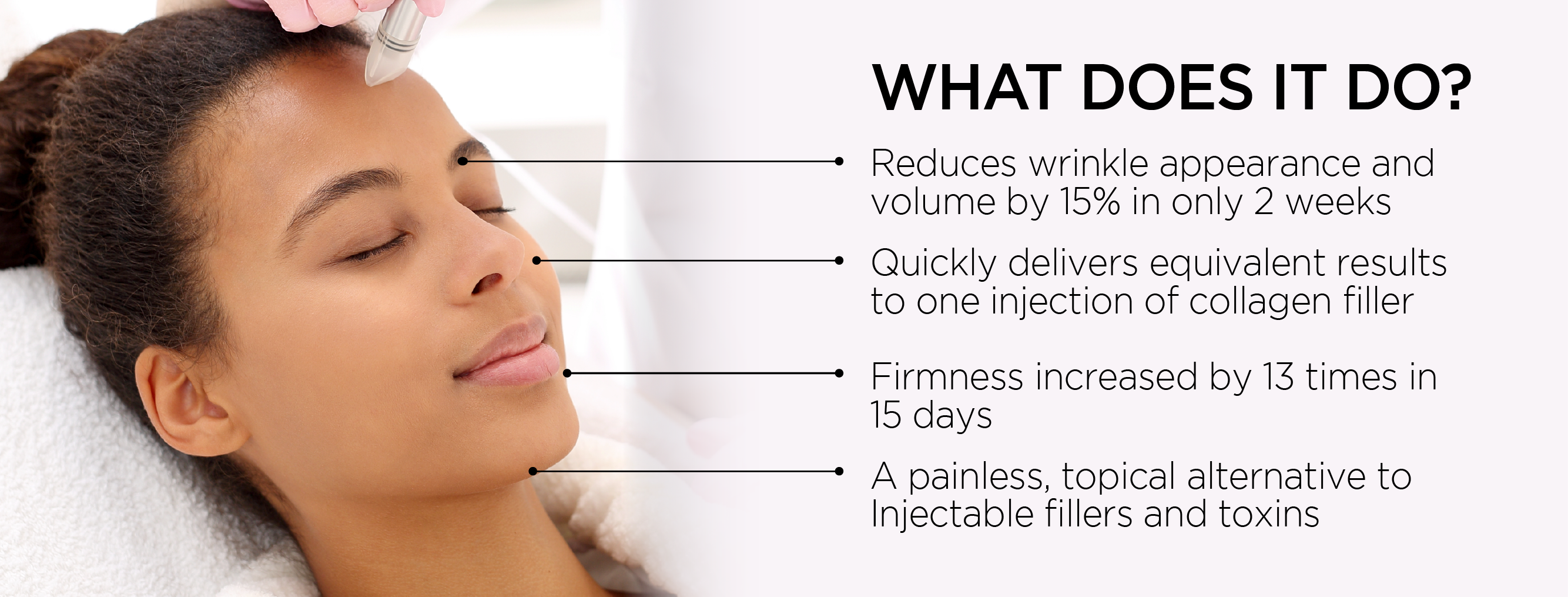 WHAT DOES IT DO?

Reduces wrinkle appearance and volume by 15% in only 2 weeks

Quickly delivers equivalent results to one injection of collagen filler

Firmness increased by 13 times in 15 days

A painless, topical alternative to Injectable fillers and toxins